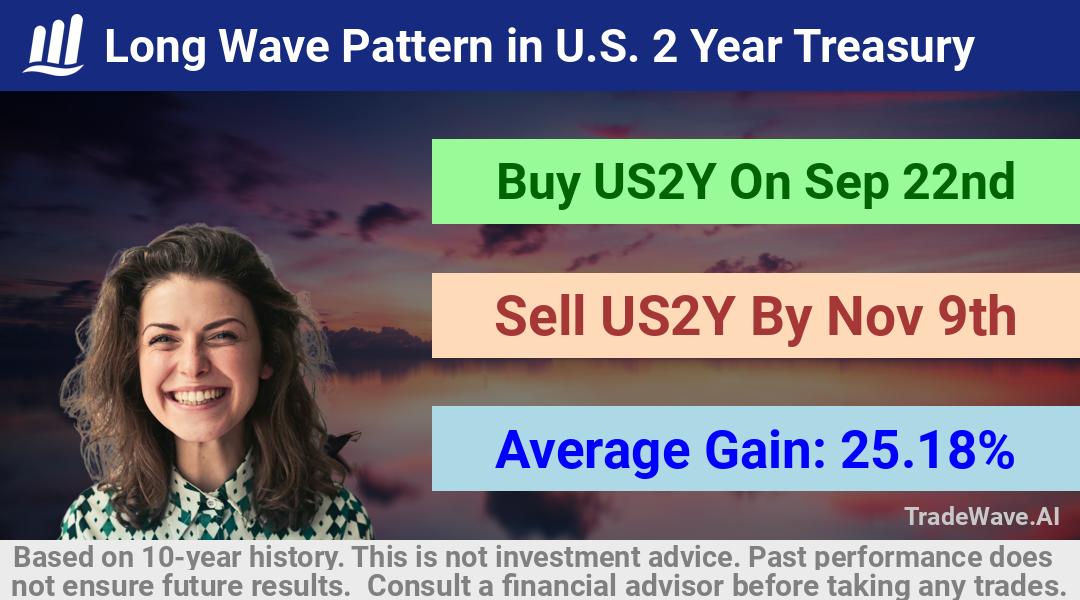 Long Wave Pattern in U.S. 2 Year Treasury

Buy US2Y On Sep 22nd

Sell US2Y By Nov 9th

Average Gain: 25.18%

TradeWave.AI

Based on 10-year history. This is not investment advice. Past performance does not ensure future results. Consult a financial advisor before taking any trades.